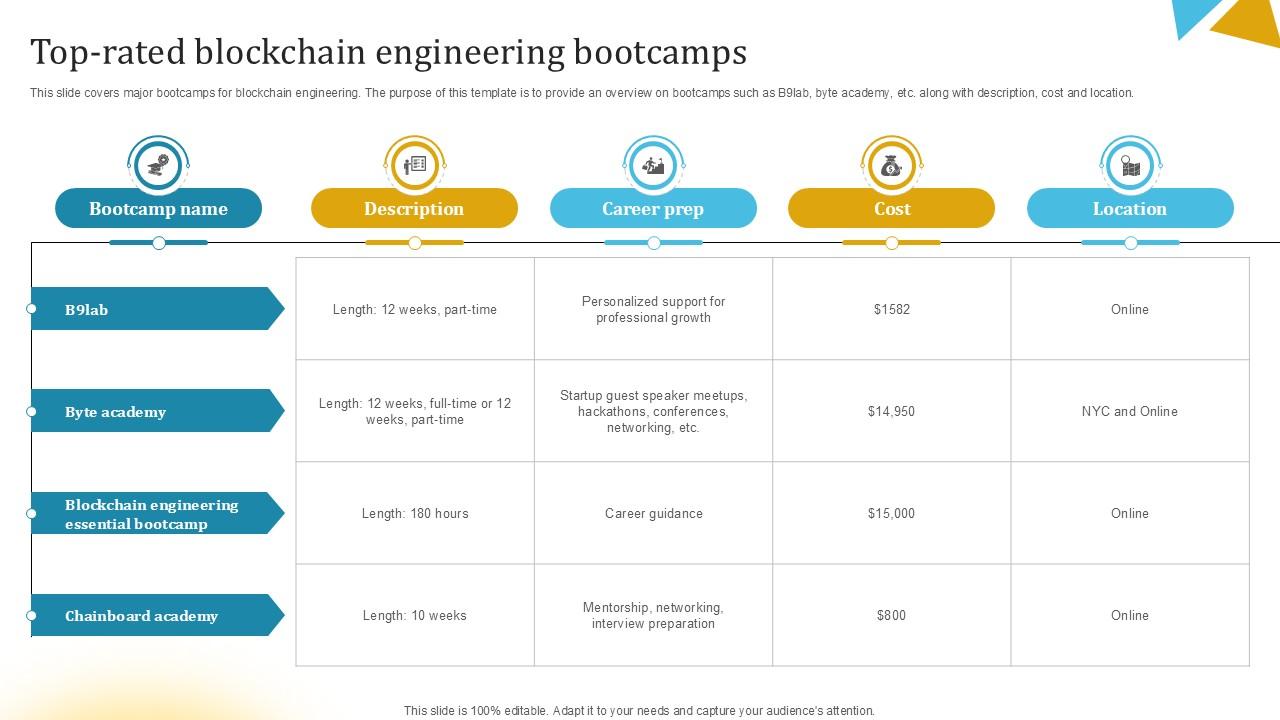 Top-rated blockchain engineering bootcamps

This slide covers major bootcamps for blockchain engineering. The purpose of this template is to provide an overview on bootcamps such as B9lab, byte academy, etc. along with description, cost and location.

| Bootcamp name | Description | Career prep | Cost | Location |
|---|---|---|---|---|
| B9lab | Length: 12 weeks, part-time | Personalized support for professional growth | \$1582 | Online |
| Byte academy | Length: 12 weeks, full-time or 12 weeks, part-time | Startup guest speaker meetups, hackathons, conferences, networking, etc. | \$14,950 | NYC and Online |
| Blockchain engineering essential bootcamp | Length: 180 hours | Career guidance | \$15,000 | Online |
| Chainboard academy | Length: 10 weeks | Mentorship, networking, interview preparation | \$800 | Online |

This slide is 100% editable. Adapt it to your needs and capture your audience's attention.